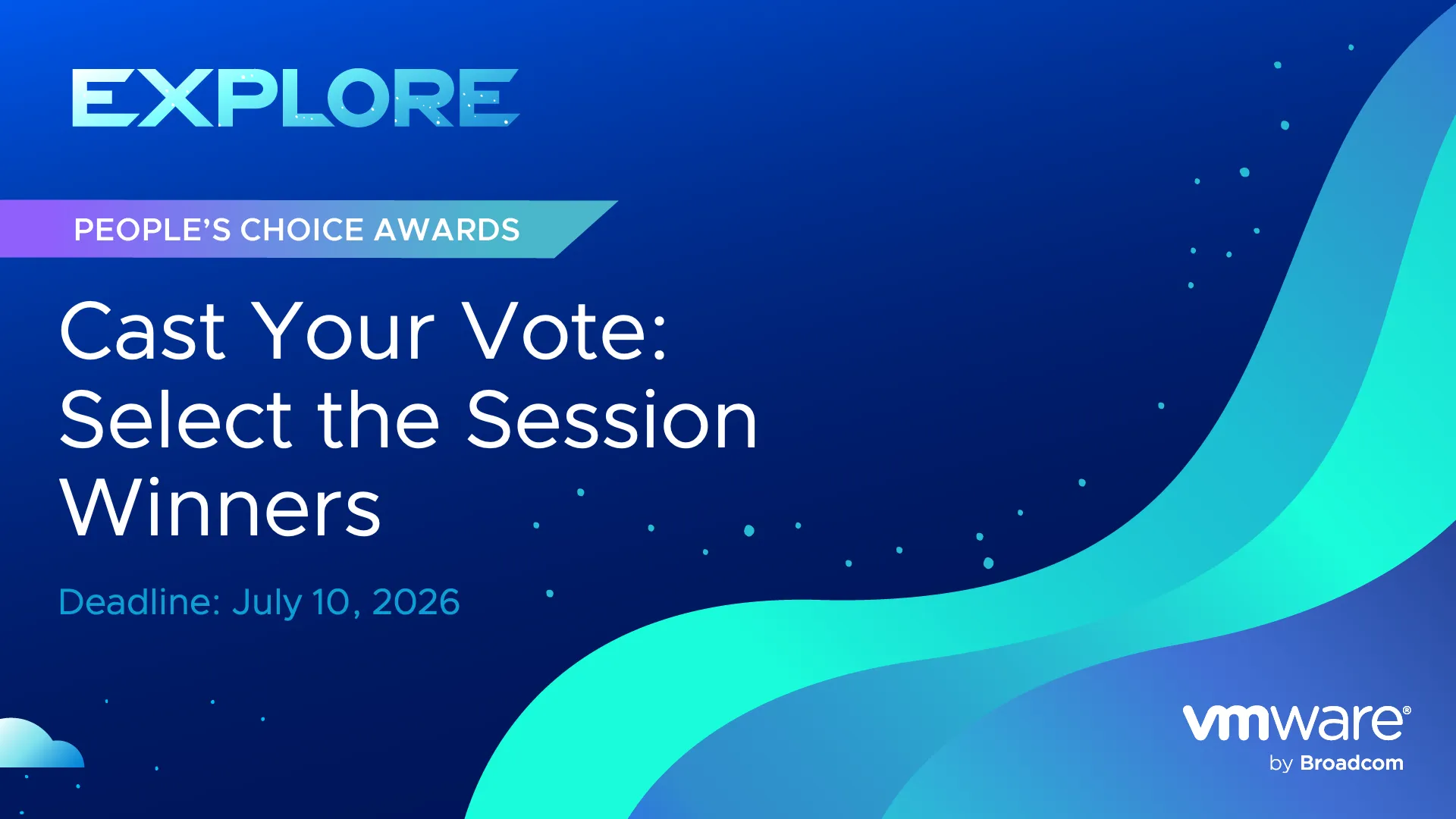 EXPLORE

PEOPLE'S CHOICE AWARDS

Cast Your Vote: Select the Session Winners

Deadline: July 10, 2026

vmware® by Broadcom